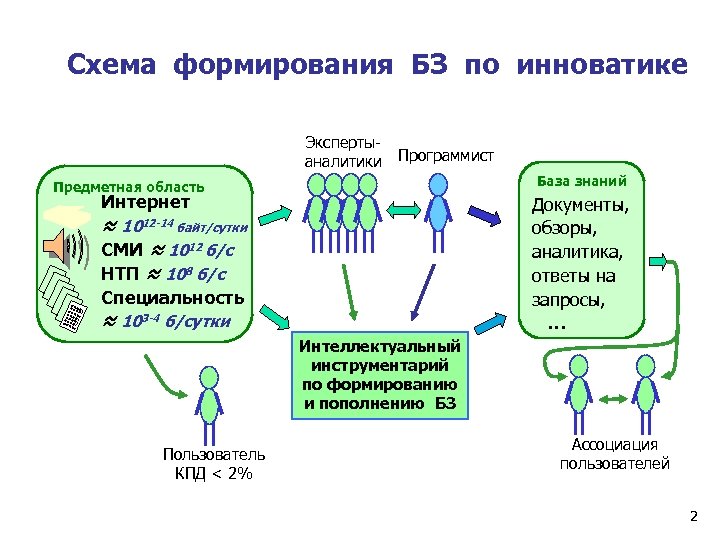 Схема формирования БЗ по инноватике

Предметная область
Интернет
$\approx 10^{12-14}$ байт/сутки
СМИ $\approx 10^{12}$ б/с
НТП $\approx 10^{8}$ б/с
Специальность
$\approx 10^{3-4}$ б/сутки

Эксперты-аналитики

Программист

База знаний
Документы, обзоры, аналитика, ответы на запросы,
...

Интеллектуальный инструментарий по формированию и пополнению БЗ

Пользователь
КПД < 2%

Ассоциация пользователей

2